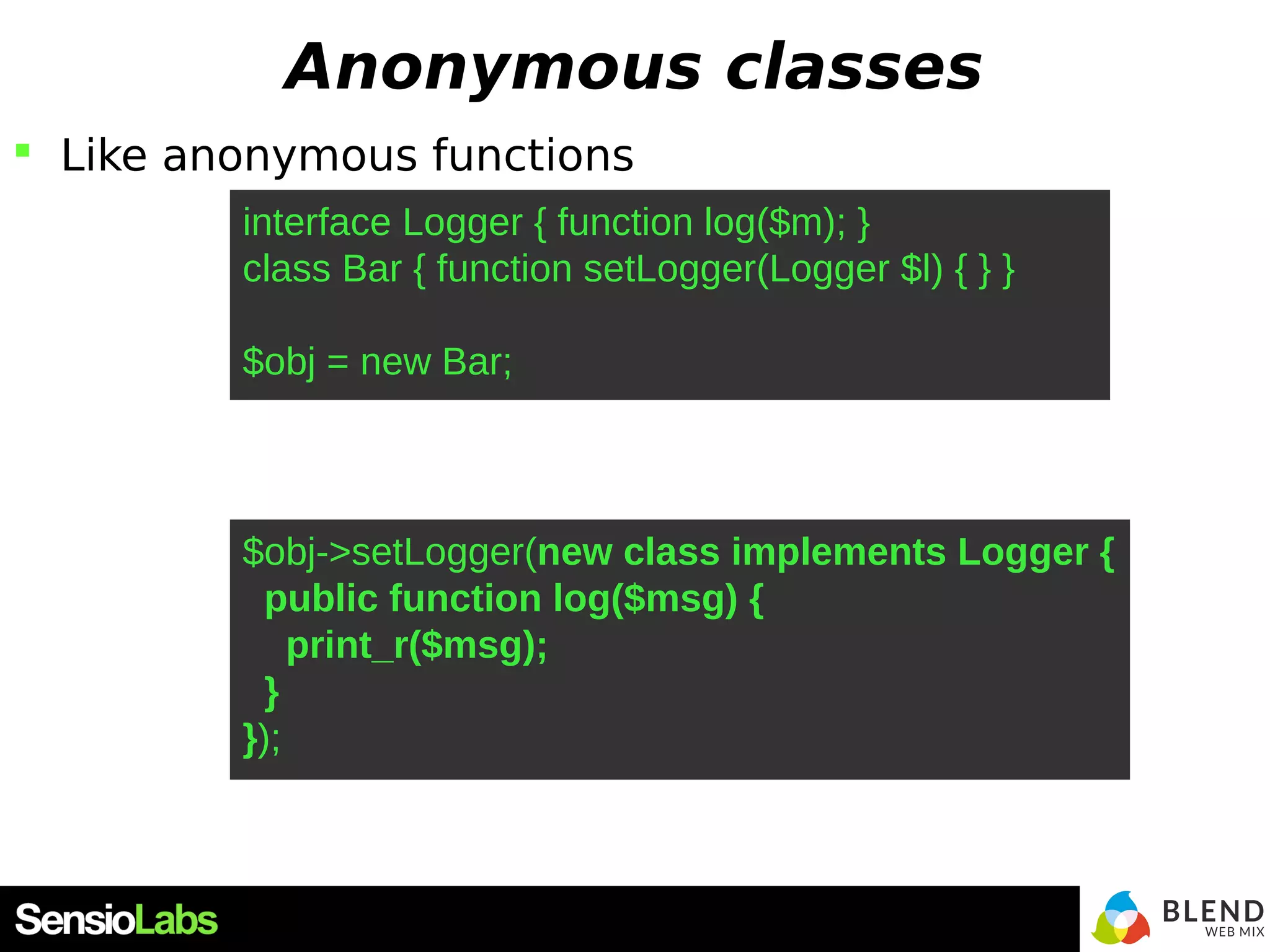 Anonymous classes

Like anonymous functions

interface Logger { function log($m); }
class Bar { function setLogger(Logger $l) { } }

$obj = new Bar;

$obj->setLogger(new class implements Logger {
  public function log($msg) {
    print_r($msg);
  }
});

SensioLabs

BLEND WEB MIX